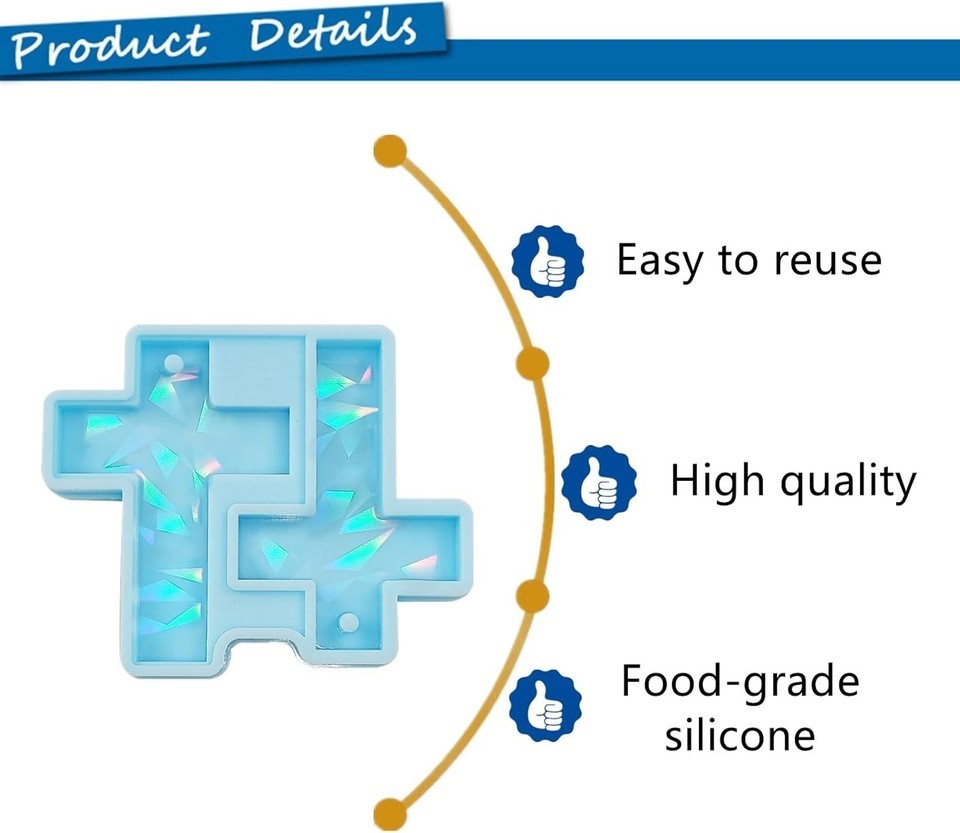 Product Details

Easy to reuse

High quality

Food-grade silicone